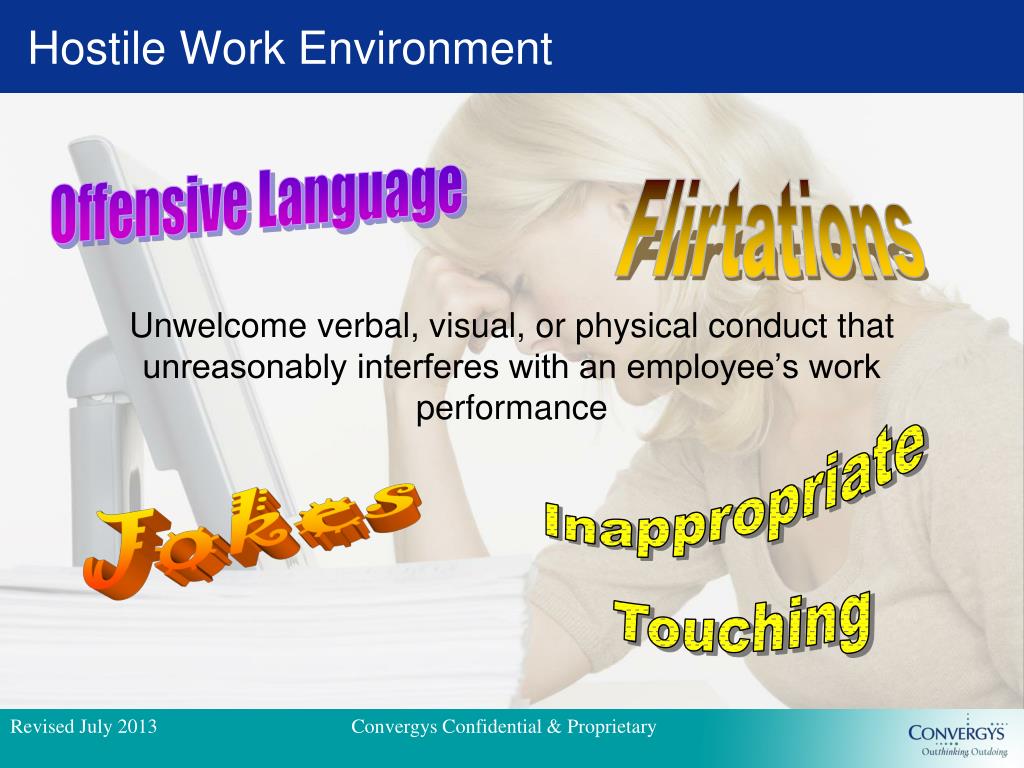 Hostile Work Environment

Offensive Language

Flirtations

Unwelcome verbal, visual, or physical conduct that unreasonably interferes with an employee's work performance

Jokes

Inappropriate

Touching

Revised July 2013

Convergys Confidential & Proprietary

CONVERGYS
Outthinking Outdoing